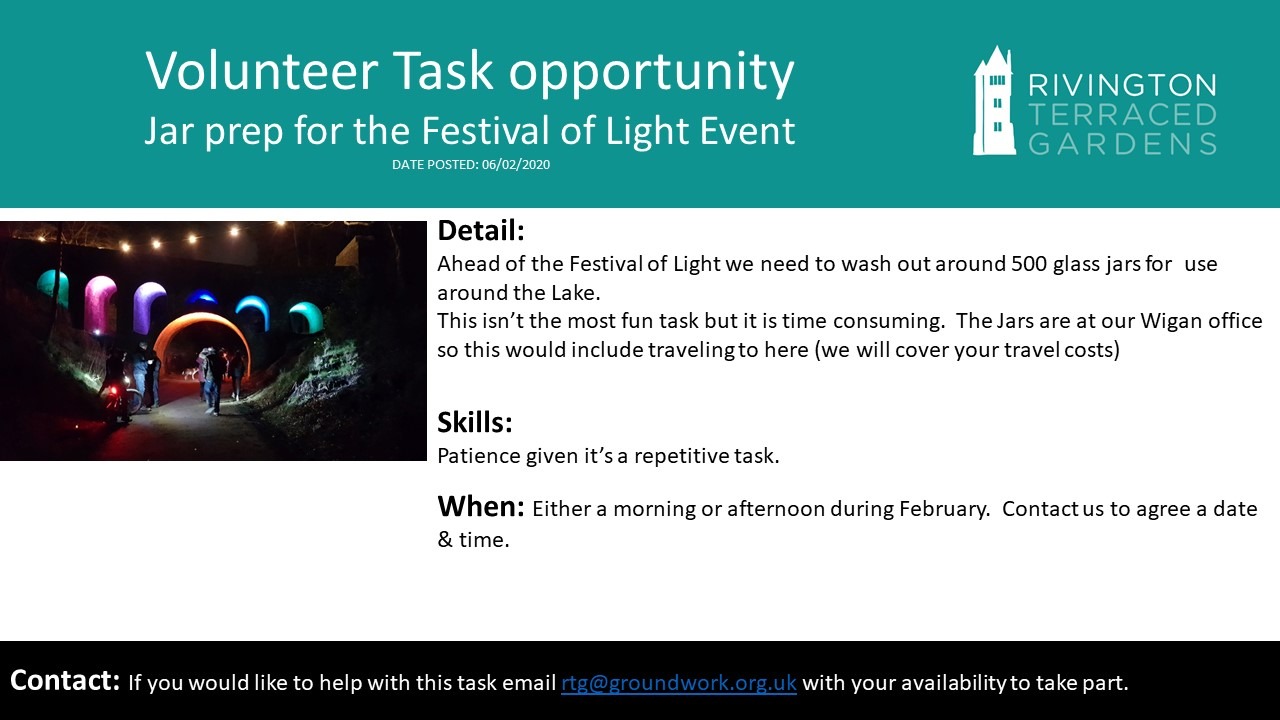 Volunteer Task opportunity
Jar prep for the Festival of Light Event
DATE POSTED: 06/02/2020

RIVINGTON
TERRACED
GARDENS

Detail:
Ahead of the Festival of Light we need to wash out around 500 glass jars for use around the Lake.
This isn't the most fun task but it is time consuming. The Jars are at our Wigan office so this would include traveling to here (we will cover your travel costs)

Skills:
Patience given it's a repetitive task.

When: Either a morning or afternoon during February. Contact us to agree a date & time.

Contact: If you would like to help with this task email rtg@groundwork.org.uk with your availability to take part.